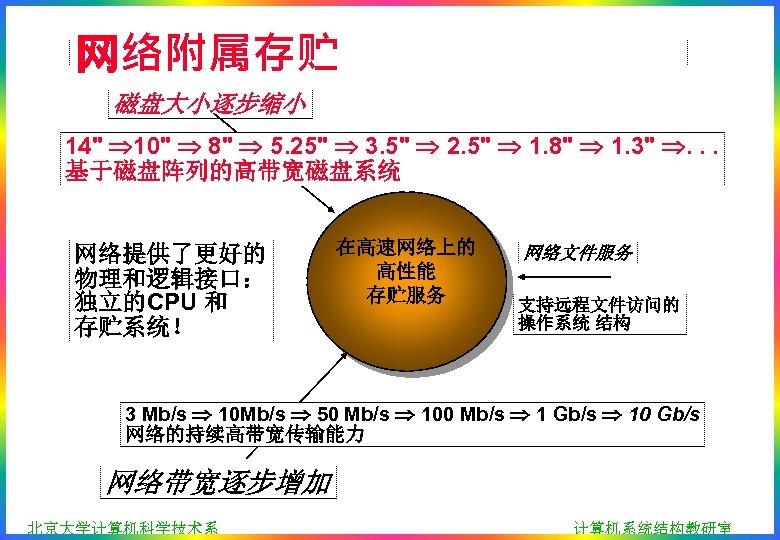 网络附属存贮

磁盘大小逐步缩小

14" ⇒10" ⇒ 8" ⇒ 5.25" ⇒ 3.5" ⇒ 2.5" ⇒ 1.8" ⇒ 1.3" ⇒. . .
基于磁盘阵列的高带宽磁盘系统

网络提供了更好的物理和逻辑接口：独立的CPU 和存贮系统！

在高速网络上的高性能存贮服务

网络文件服务

支持远程文件访问的操作系统 结构

3 Mb/s ⇒ 10Mb/s ⇒ 50 Mb/s ⇒ 100 Mb/s ⇒ 1 Gb/s ⇒ 10 Gb/s
网络的持续高带宽传输能力

网络带宽逐步增加

北京大学计算机科学技术系

计算机系统结构教研室